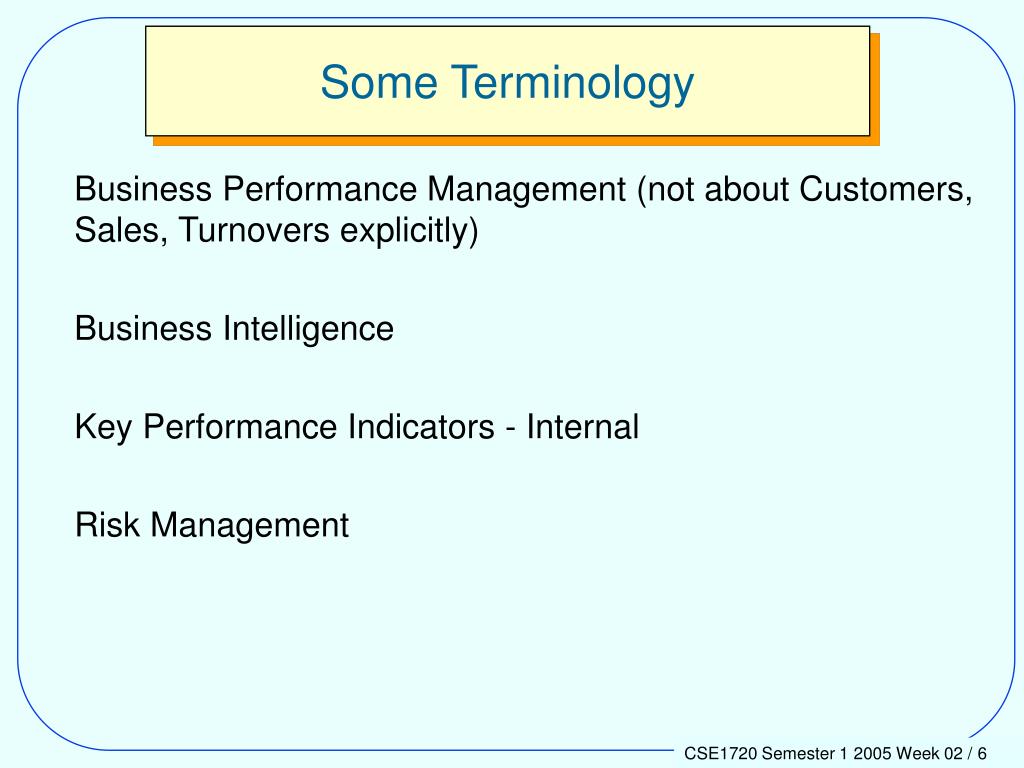 Some Terminology

Business Performance Management (not about Customers, Sales, Turnovers explicitly)

Business Intelligence

Key Performance Indicators - Internal

Risk Management

CSE1720 Semester 1 2005 Week 02 / 6